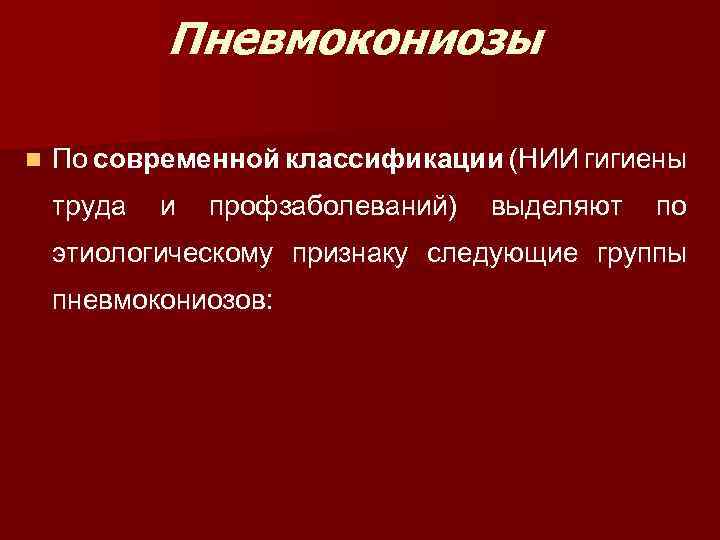 Пневмокониозы

По современной классификации (НИИ гигиены труда и профзаболеваний) выделяют по этиологическому признаку следующие группы пневмокониозов: